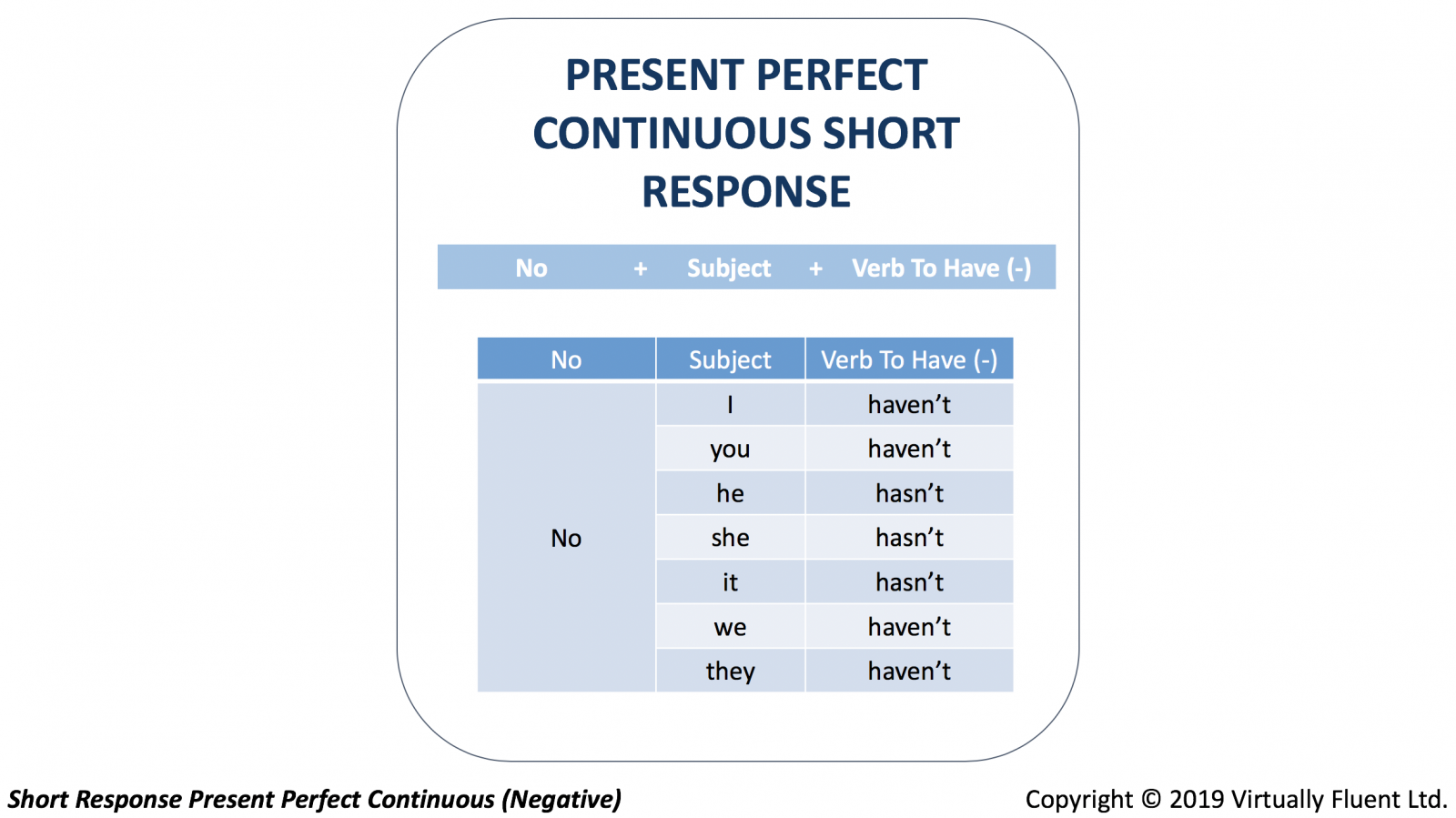 PRESENT PERFECT CONTINUOUS SHORT RESPONSE

No + Subject + Verb To Have (-)

| No | Subject | Verb To Have (-) |
|---|---|---|
| No | I | haven’t |
| | you | haven’t |
| | he | hasn’t |
| | she | hasn’t |
| | it | hasn’t |
| | we | haven’t |
| | they | haven’t |

Short Response Present Perfect Continuous (Negative)

Copyright © 2019 Virtually Fluent Ltd.